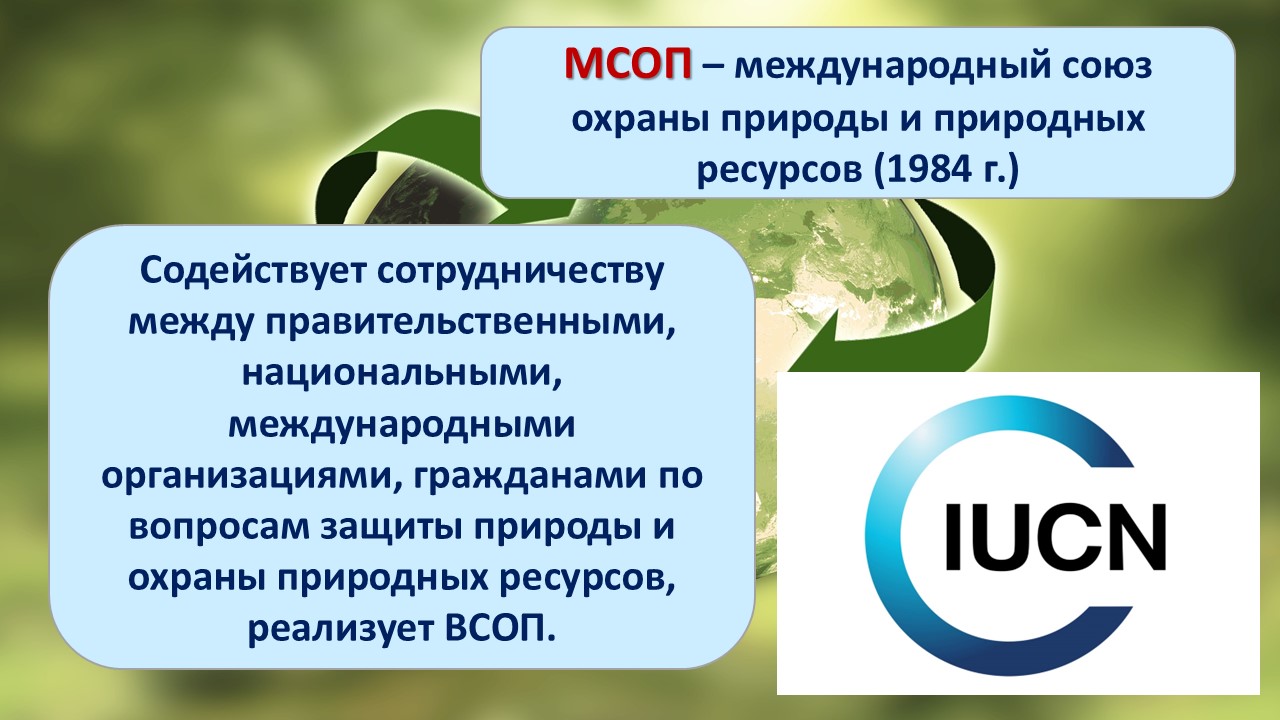 МСОП – международный союз охраны природы и природных ресурсов (1984 г.)

Содействует сотрудничеству между правительственными, национальными, международными организациями, гражданами по вопросам защиты природы и охраны природных ресурсов, реализует ВСОП.

IUCN